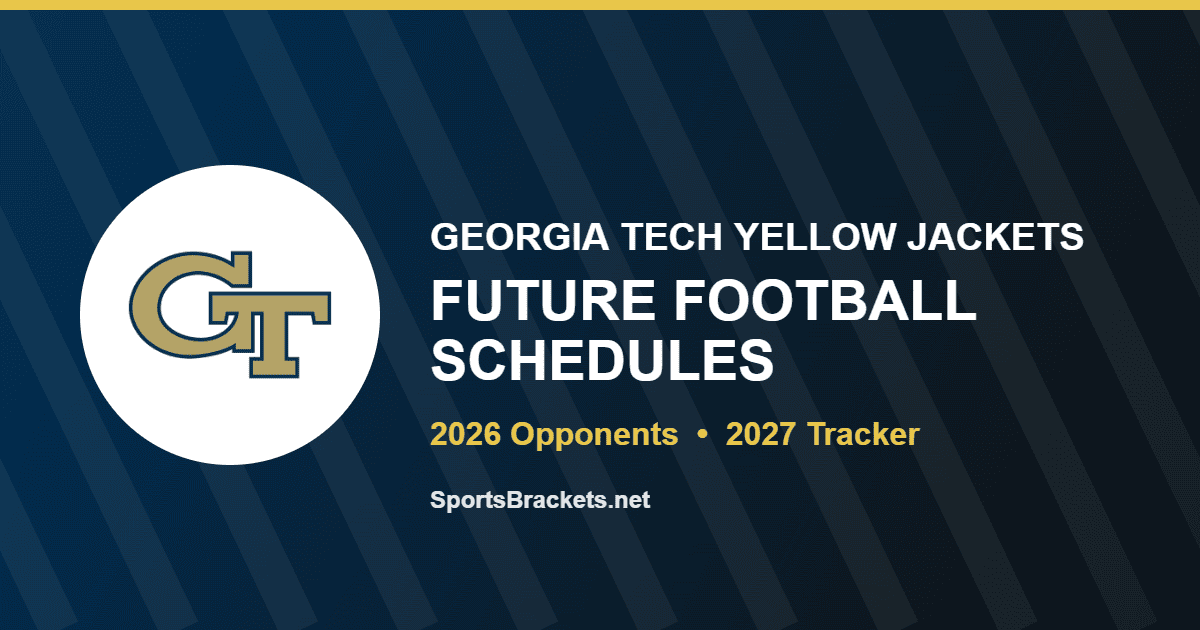 GT

GEORGIA TECH YELLOW JACKETS

FUTURE FOOTBALL SCHEDULES

2026 Opponents • 2027 Tracker

SportsBrackets.net